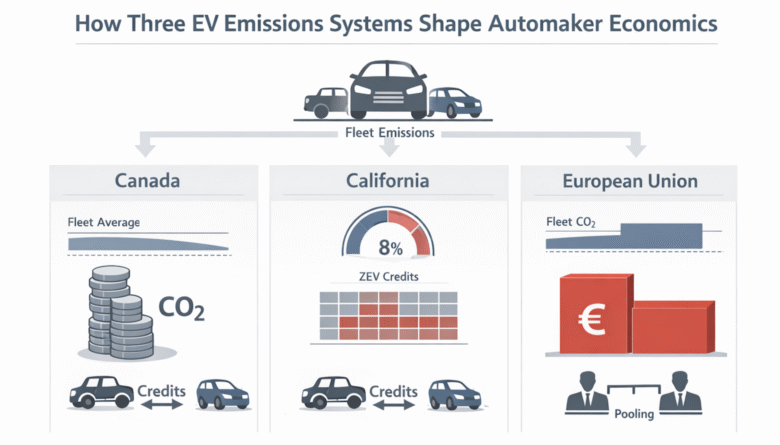 How Three EV Emissions Systems Shape Automaker Economics

Fleet Emissions

Canada

Fleet Average

$CO_2$

Credits

California

8%

ZEV Credits

Credits

European Union

Fleet $CO_2$

€

Pooling